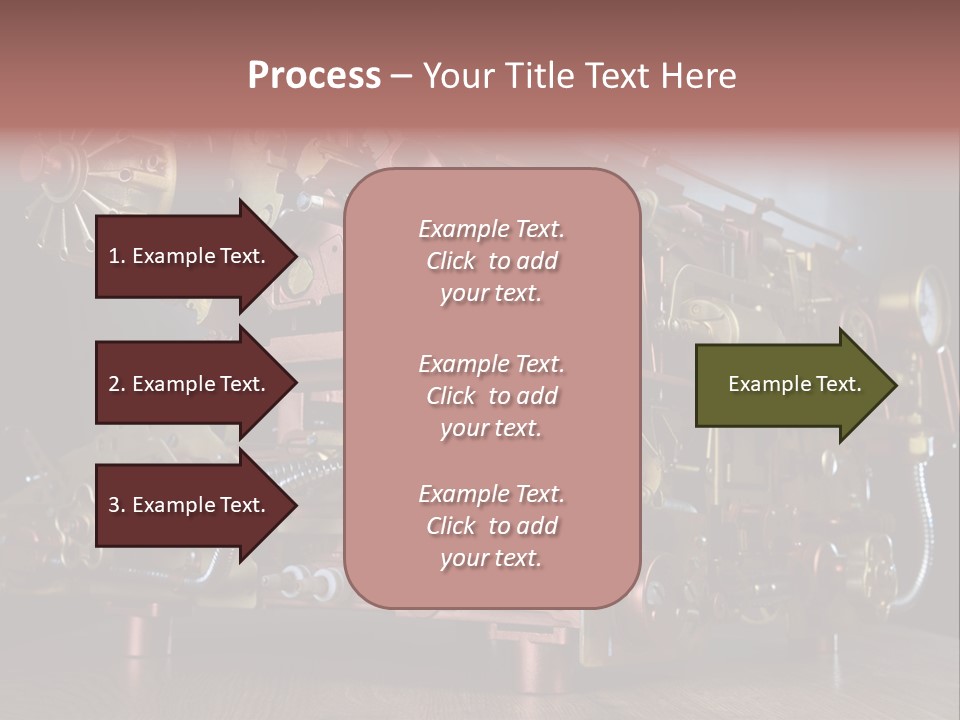 Process – Your Title Text Here

1. Example Text.

2. Example Text.

3. Example Text.

Example Text. Click to add your text.

Example Text. Click to add your text.

Example Text. Click to add your text.

Example Text.